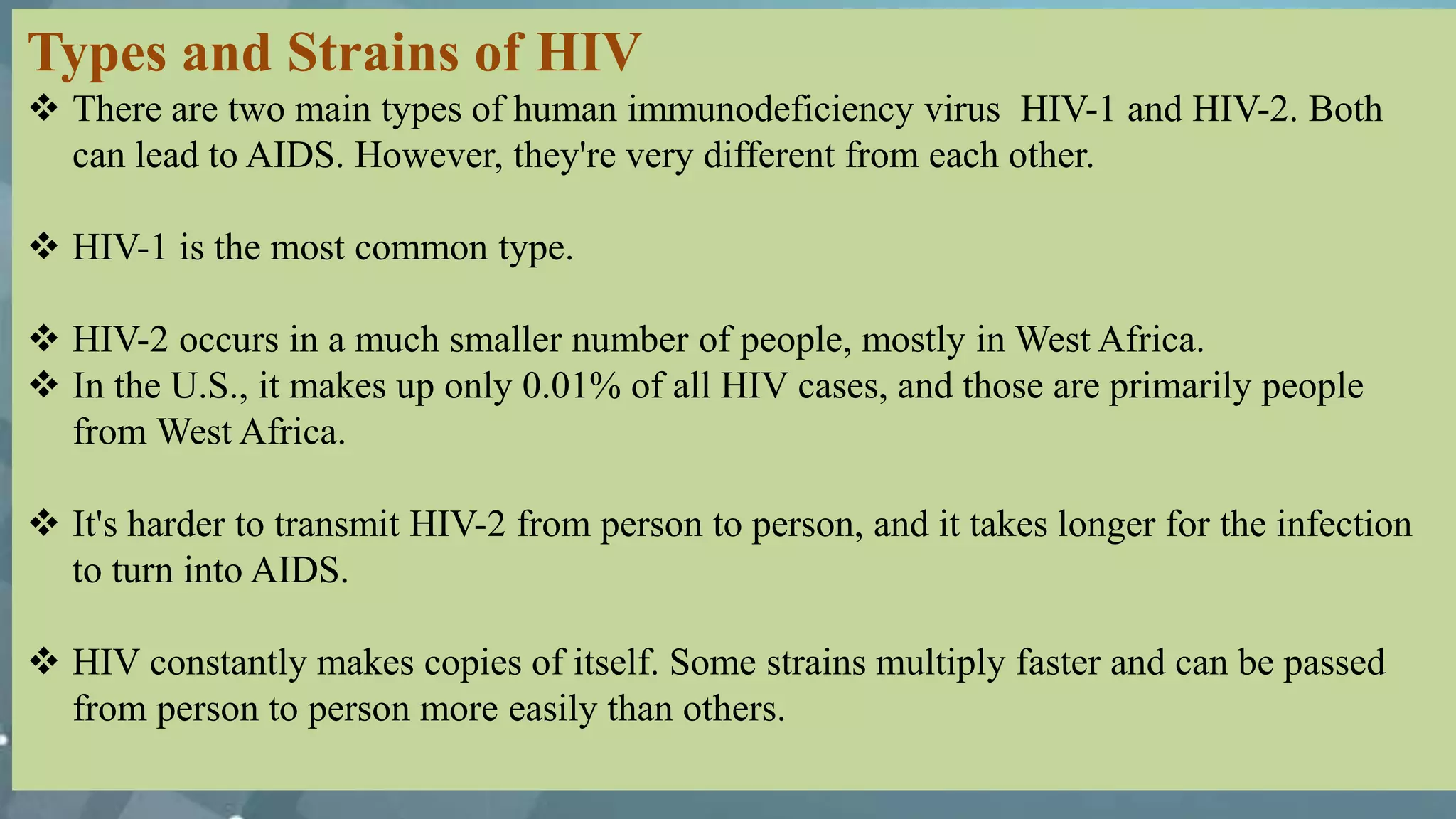 Types and Strains of HIV

❖ There are two main types of human immunodeficiency virus HIV-1 and HIV-2. Both can lead to AIDS. However, they're very different from each other.

❖ HIV-1 is the most common type.

❖ HIV-2 occurs in a much smaller number of people, mostly in West Africa.
❖ In the U.S., it makes up only 0.01% of all HIV cases, and those are primarily people from West Africa.

❖ It's harder to transmit HIV-2 from person to person, and it takes longer for the infection to turn into AIDS.

❖ HIV constantly makes copies of itself. Some strains multiply faster and can be passed from person to person more easily than others.